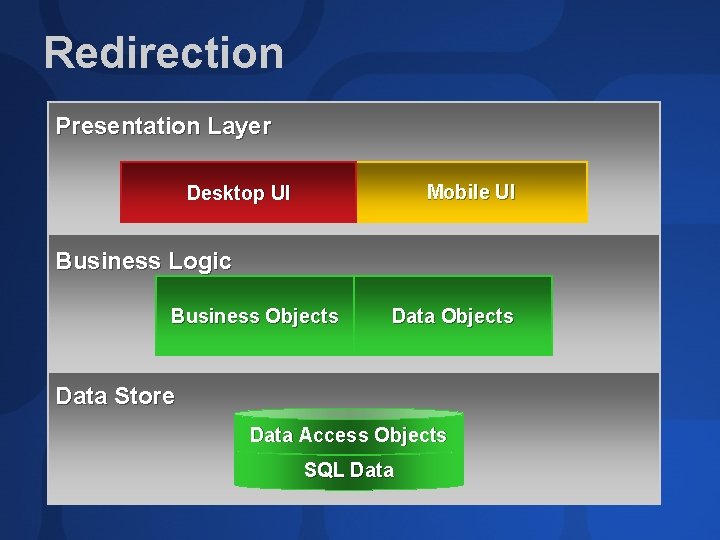 Redirection

Presentation Layer

Desktop UI

Mobile UI

Business Logic

Business Objects

Data Objects

Data Store

Data Access Objects

SQL Data